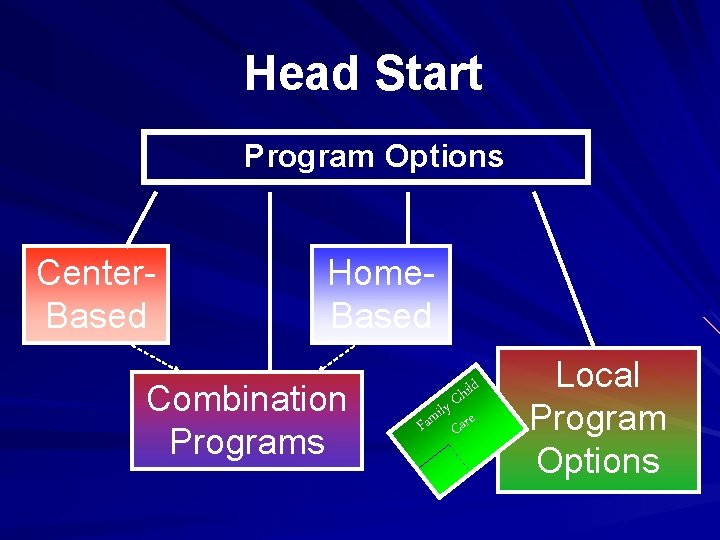 Head Start

Program Options

Center-Based

Home-Based

Combination Programs

Family Child Care

Local Program Options